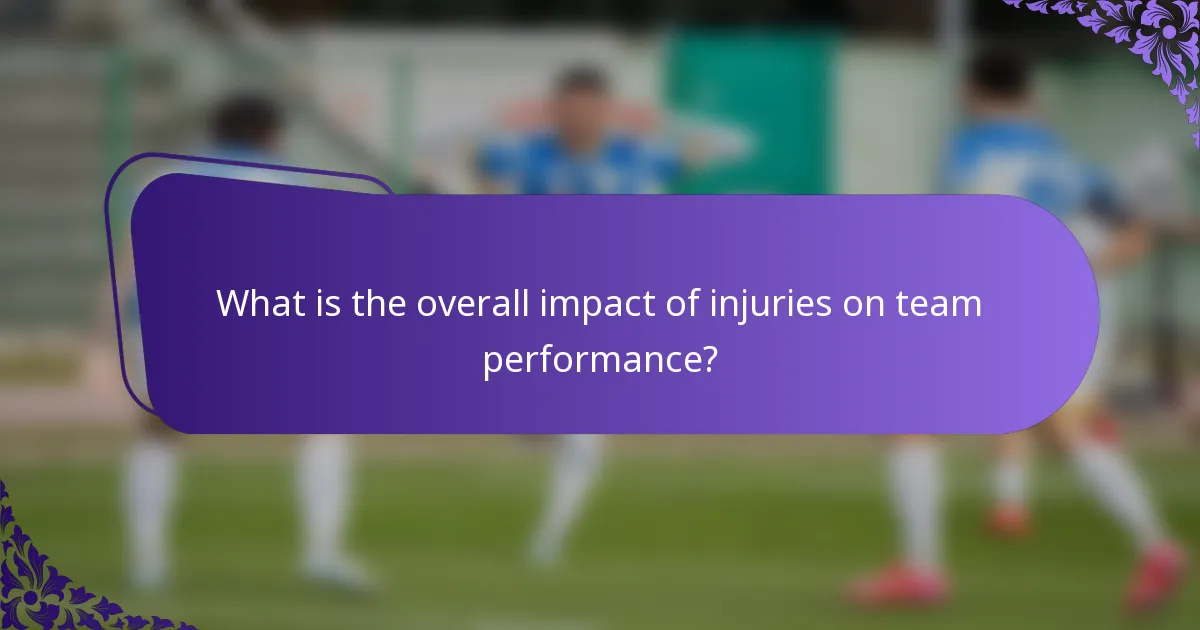 What is the overall impact of injuries on team performance?